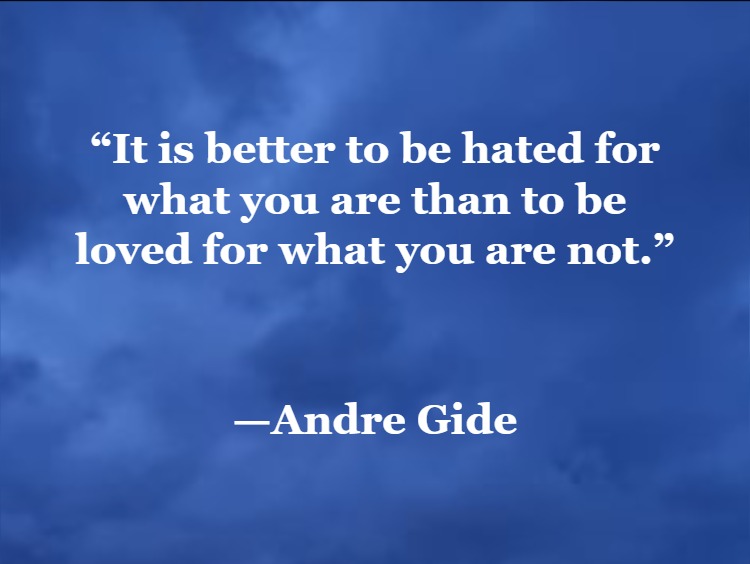 “It is better to be hated for what you are than to be loved for what you are not.”

—Andre Gide